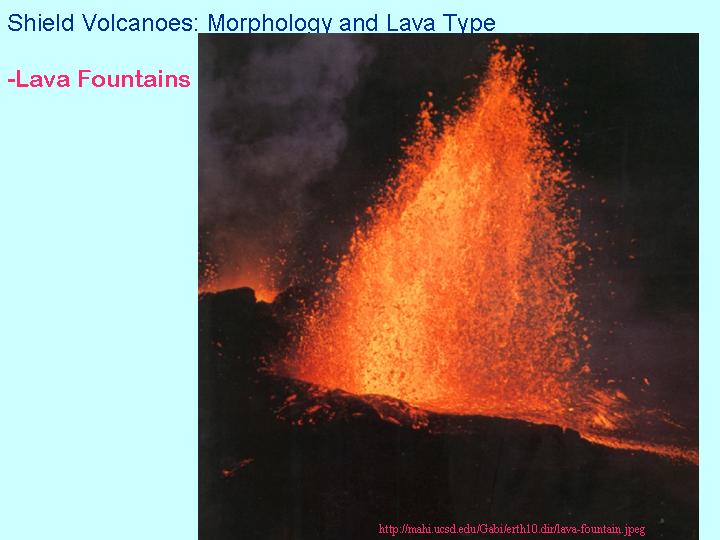 Shield Volcanoes: Morphology and Lava Type

-Lava Fountains

http://mahi.ucsd.edu/Gabi/erth10.dir/lava-fountain.jpeg